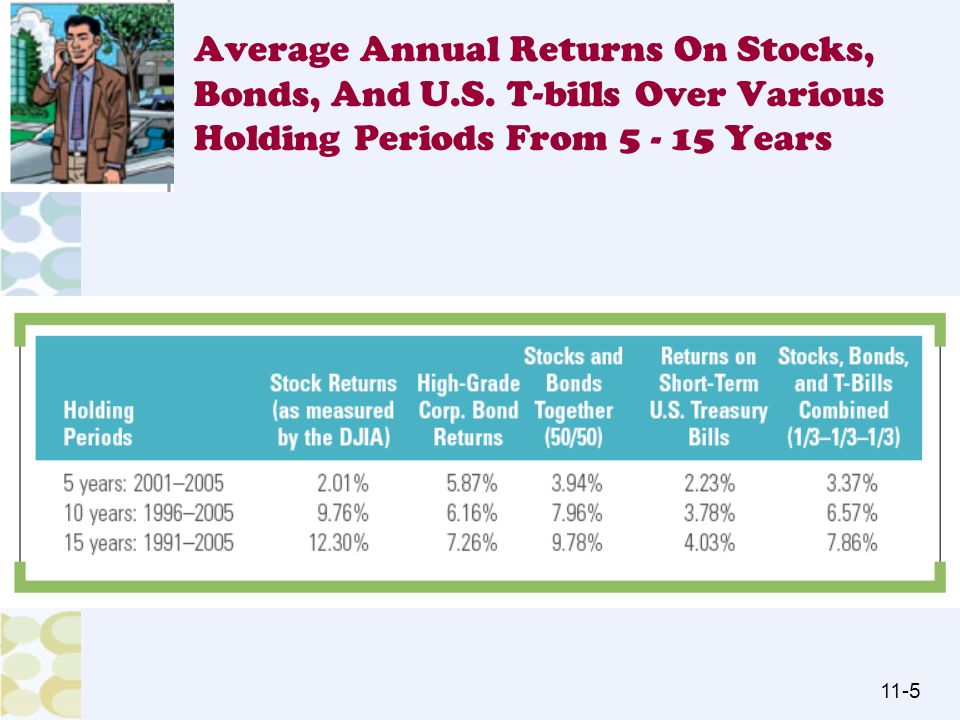 Average Annual Returns On Stocks, Bonds, And U.S. T-bills Over Various Holding Periods From 5 - 15 Years

| Holding Periods | Stock Returns (as measured by the DJIA) | High-Grade Corp. Bond Returns | Stocks and Bonds Together (50/50) | Returns on Short-Term U.S. Treasury Bills | Stocks, Bonds, and T-Bills Combined (1/3–1/3–1/3) |
|---|---|---|---|---|---|
| 5 years: 2001–2005 | 2.01% | 5.87% | 3.94% | 2.23% | 3.37% |
| 10 years: 1996–2005 | 9.76% | 6.16% | 7.96% | 3.78% | 6.57% |
| 15 years: 1991–2005 | 12.30% | 7.26% | 9.78% | 4.03% | 7.86% |

11-5